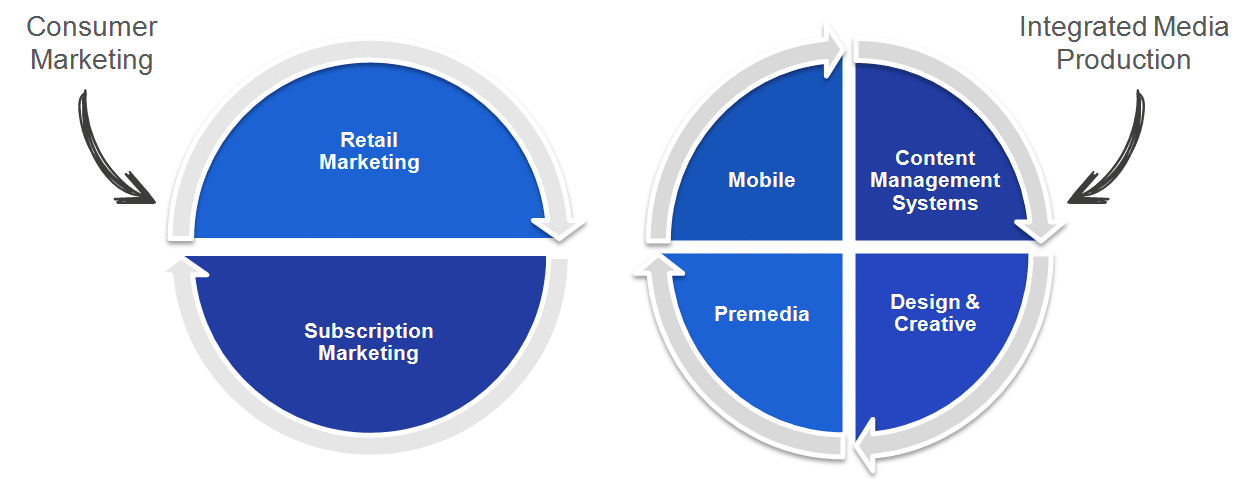 Consumer Marketing

Retail Marketing

Subscription Marketing

Integrated Media Production

Mobile

Content Management Systems

Premedia

Design & Creative